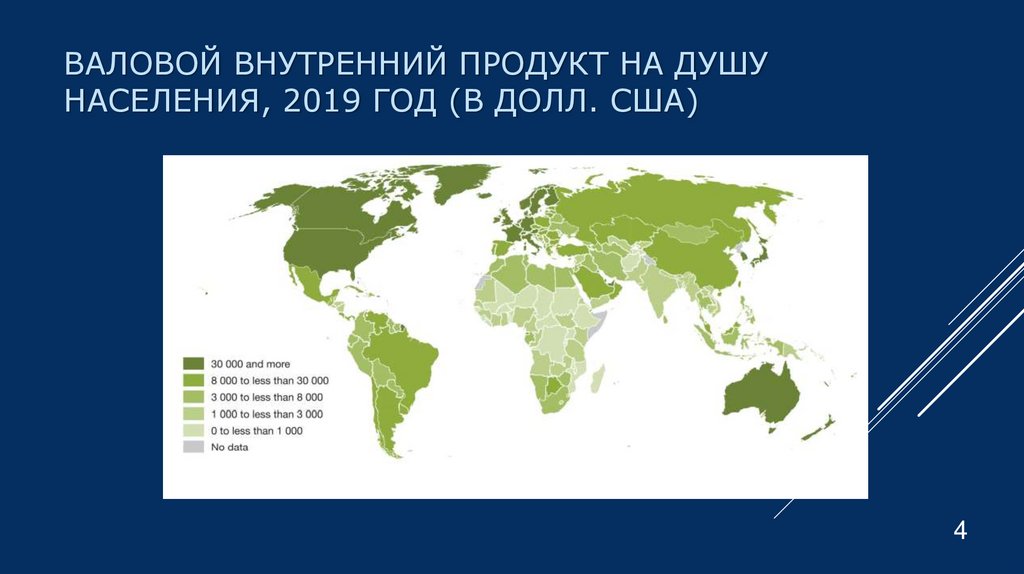 ВАЛОВОЙ ВНУТРЕННИЙ ПРОДУКТ НА ДУШУ НАСЕЛЕНИЯ, 2019 ГОД (В ДОЛЛ. США)

30 000 and more
8 000 to less than 30 000
3 000 to less than 8 000
1 000 to less than 3 000
0 to less than 1 000
No data

4